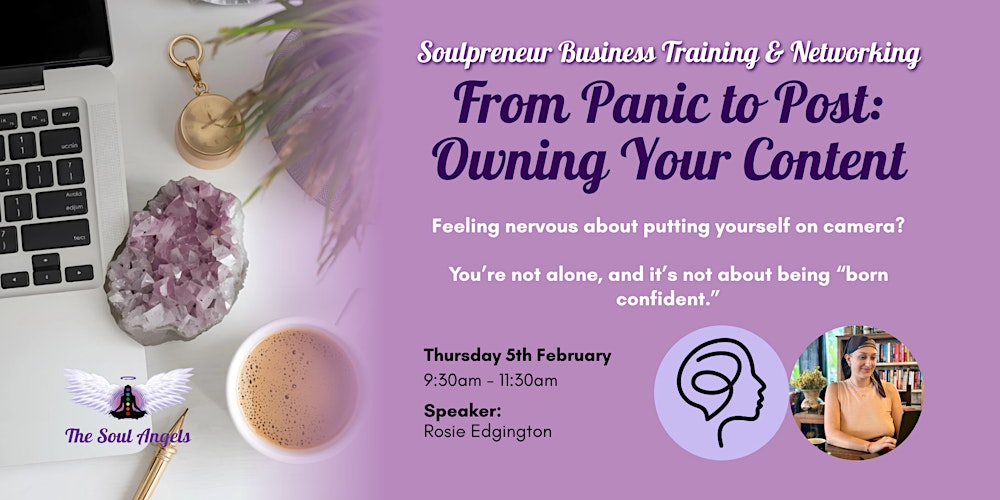 Soulpreneur Business Training & Networking
From Panic to Post: Owning Your Content

Feeling nervous about putting yourself on camera?

You're not alone, and it's not about being "born confident."

Thursday 5th February
9:30am - 11:30am

Speaker:
Rosie Edgington

The Soul Angels